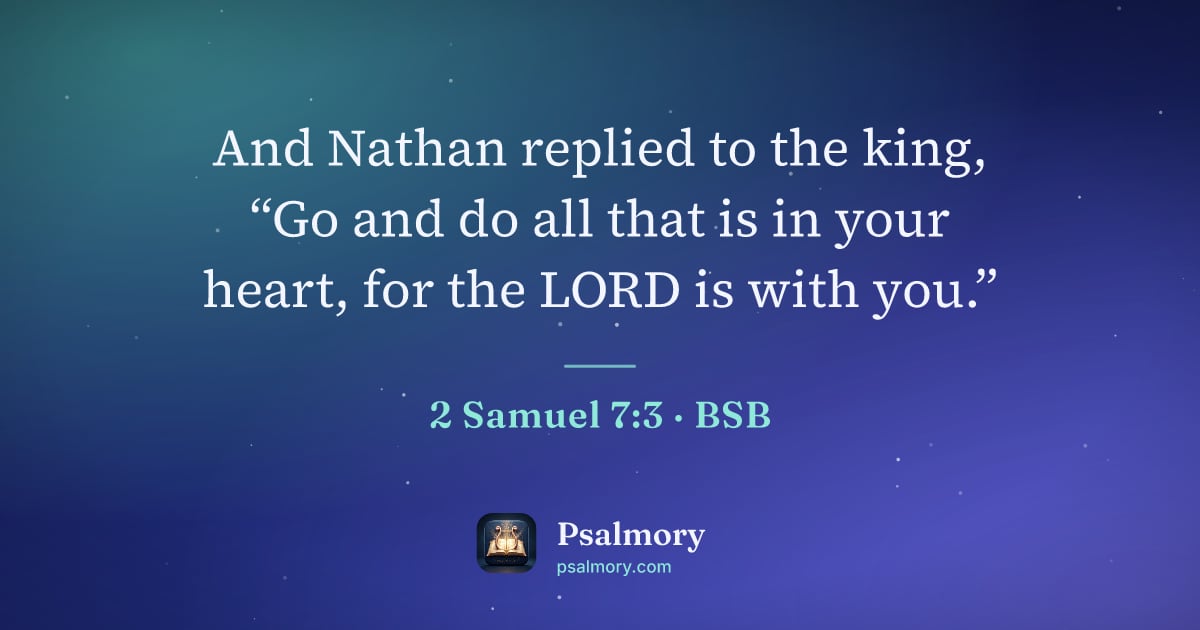 And Nathan replied to the king, “Go and do all that is in your heart, for the LORD is with you.”

2 Samuel 7:3 · BSB

Psalmory
psalmory.com